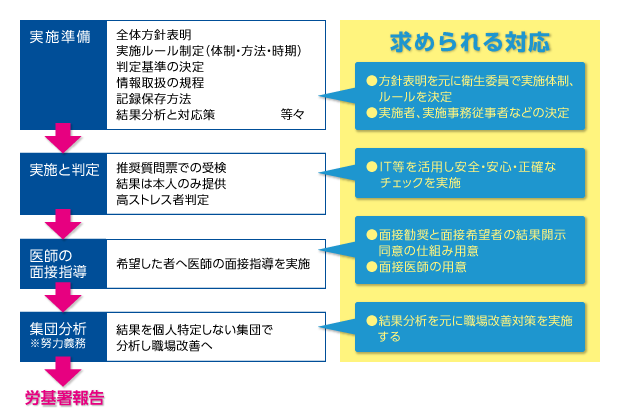 実施準備

全体方針表明
実施ルール制定（体制・方法・時期）
判定基準の決定
情報取扱の規程
記録保存方法
結果分析と対応策　等々

実施と判定

推奨質問票での受検
結果は本人のみ提供
高ストレス者判定

医師の面接指導

希望した者へ医師の面接指導を実施

集団分析
※努力義務

結果を個人特定しない集団で分析し職場改善へ

労基署報告

求められる対応

●方針表明を元に衛生委員で実施体制、ルールを決定
●実施者、実施事務従事者などの決定

●IT等を活用し安全・安心・正確なチェックを実施

●面接勧奨と面接希望者の結果開示同意の仕組み用意
●面接医師の用意

●結果分析を元に職場改善対策を実施する